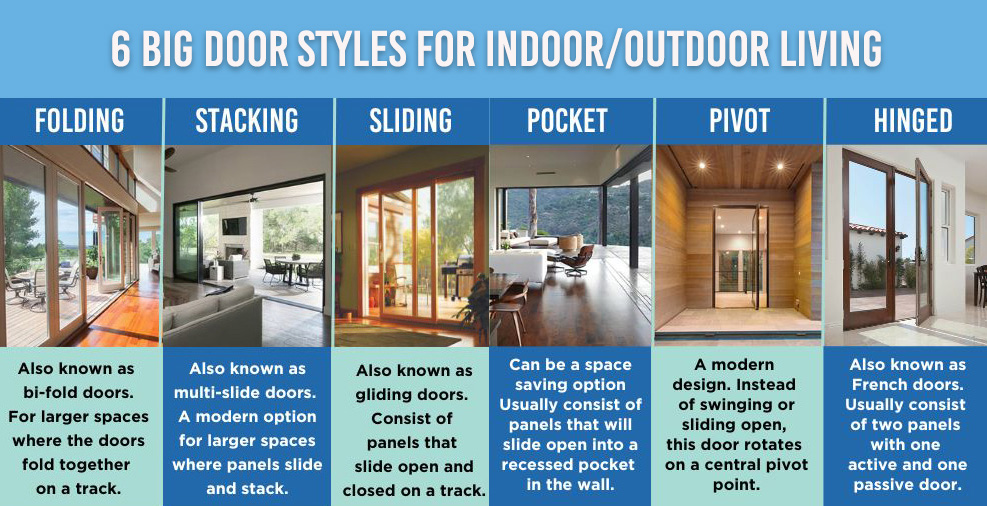 6 BIG DOOR STYLES FOR INDOOR/OUTDOOR LIVING

FOLDING

Also known as bi-fold doors. For larger spaces where the doors fold together on a track.

STACKING

Also known as multi-slide doors. A modern option for larger spaces where panels slide and stack.

SLIDING

Also known as gliding doors. Consist of panels that slide open and closed on a track.

POCKET

Can be a space saving option Usually consist of panels that will slide open into a recessed pocket in the wall.

PIVOT

A modern design. Instead of swinging or sliding open, this door rotates on a central pivot point.

HINGED

Also known as French doors. Usually consist of two panels with one active and one passive door.